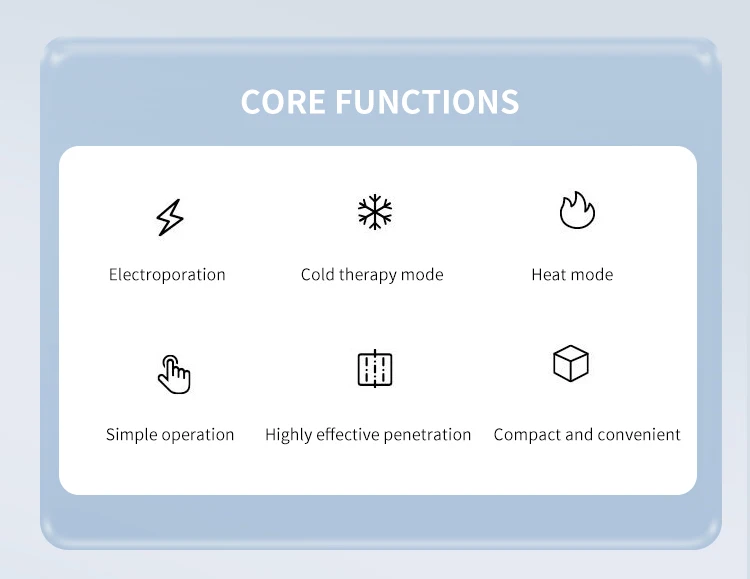 CORE FUNCTIONS

Electroporation

Cold therapy mode

Heat mode

Simple operation

Highly effective penetration

Compact and convenient